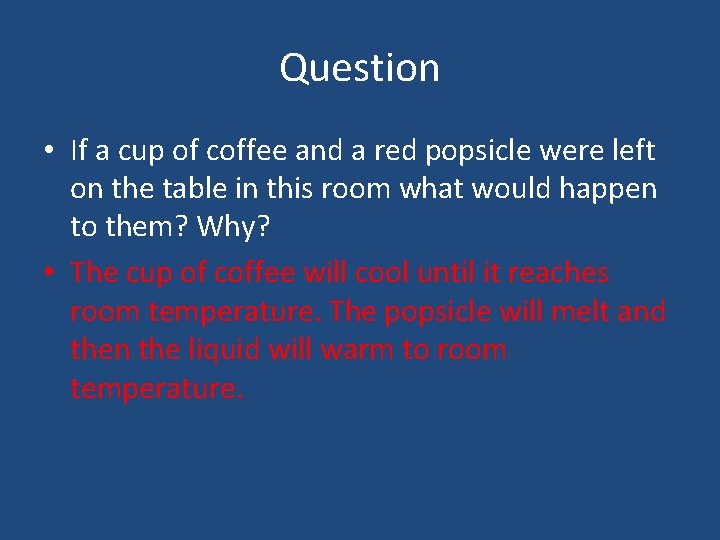 Question

• If a cup of coffee and a red popsicle were left on the table in this room what would happen to them? Why?

• The cup of coffee will cool until it reaches room temperature. The popsicle will melt and then the liquid will warm to room temperature.